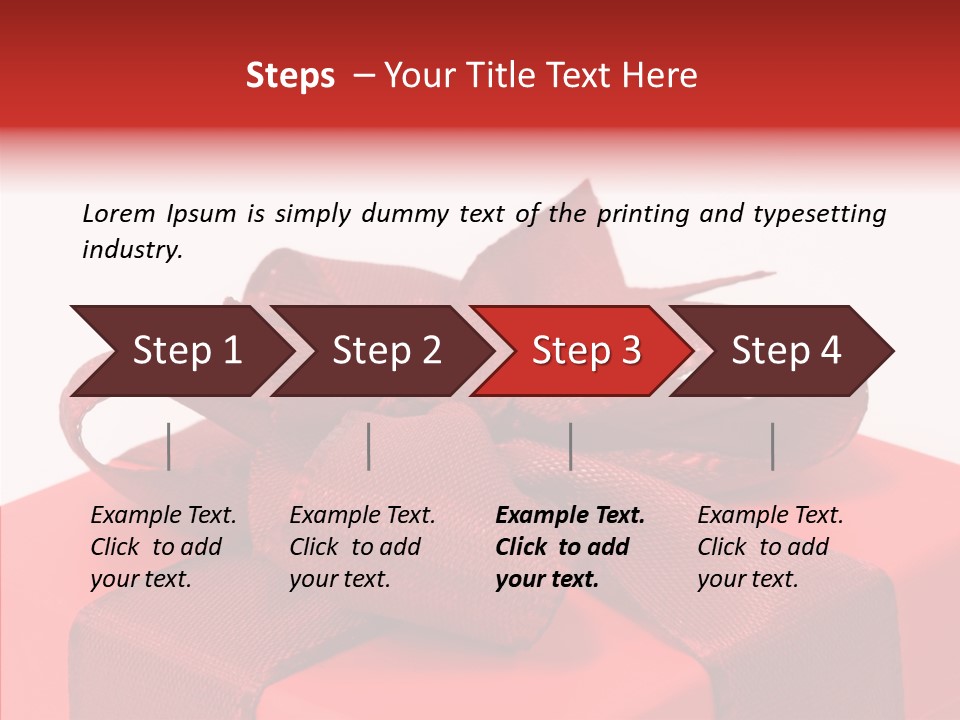 Steps – Your Title Text Here

Lorem Ipsum is simply dummy text of the printing and typesetting industry.

Step 1

Step 2

Step 3

Step 4

Example Text. Click to add your text.

Example Text. Click to add your text.

Example Text. Click to add your text.

Example Text. Click to add your text.